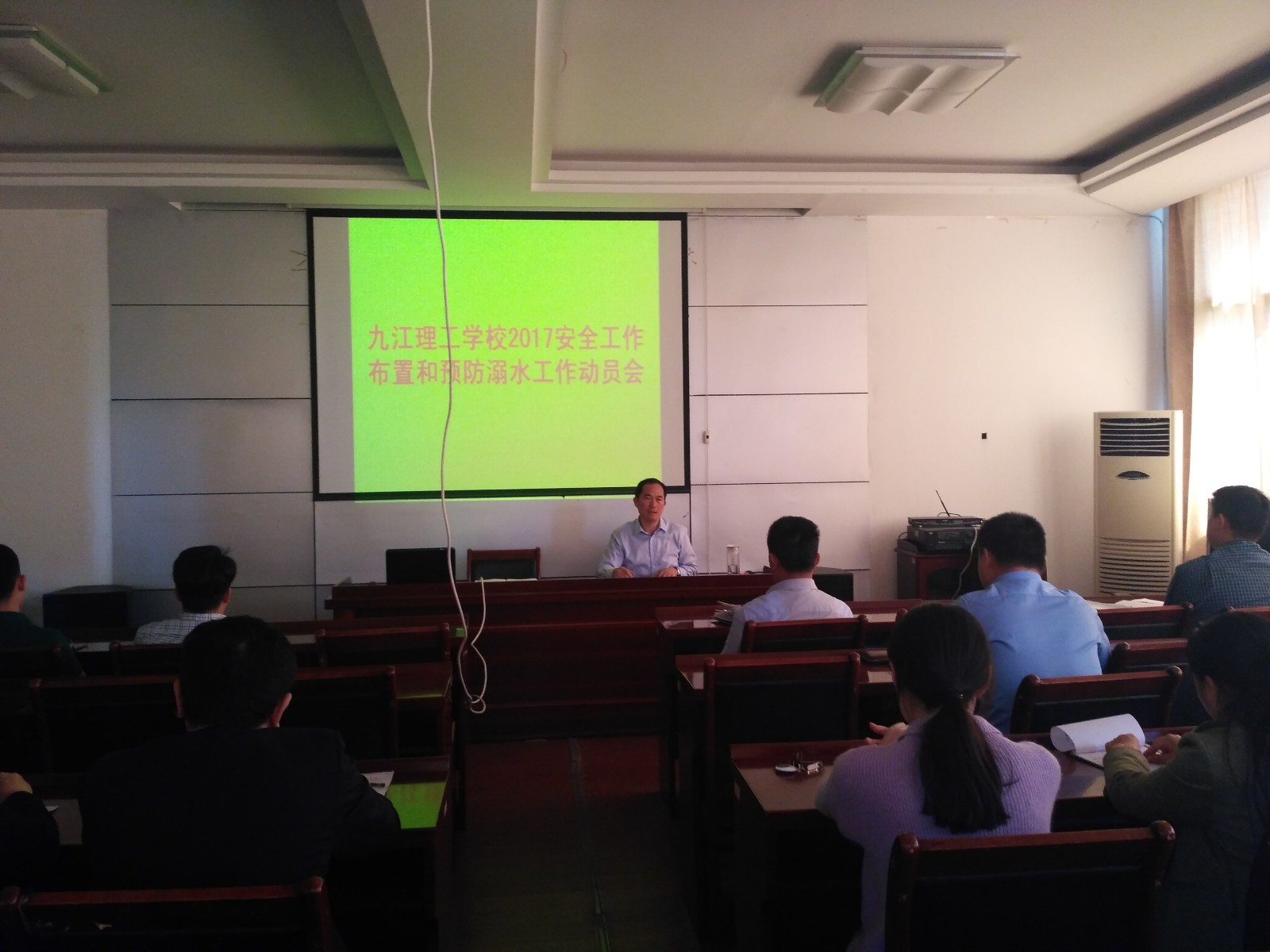 九江理工学校2017安全工作布置和预防溺水工作动员会